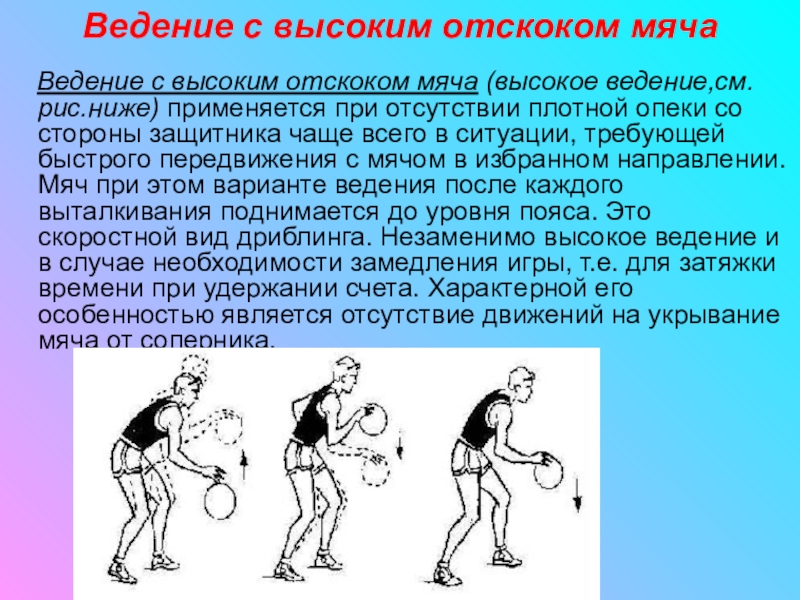 Ведение с высоким отскоком мяча

Ведение с высоким отскоком мяча (высокое ведение,см. рис.ниже) применяется при отсутствии плотной опеки со стороны защитника чаще всего в ситуации, требующей быстрого передвижения с мячом в избранном направлении. Мяч при этом варианте ведения после каждого выталкивания поднимается до уровня пояса. Это скоростной вид дриблинга. Незаменимо высокое ведение и в случае необходимости замедления игры, т.е. для затяжки времени при удержании счета. Характерной его особенностью является отсутствие движений на укрывание мяча от соперника.